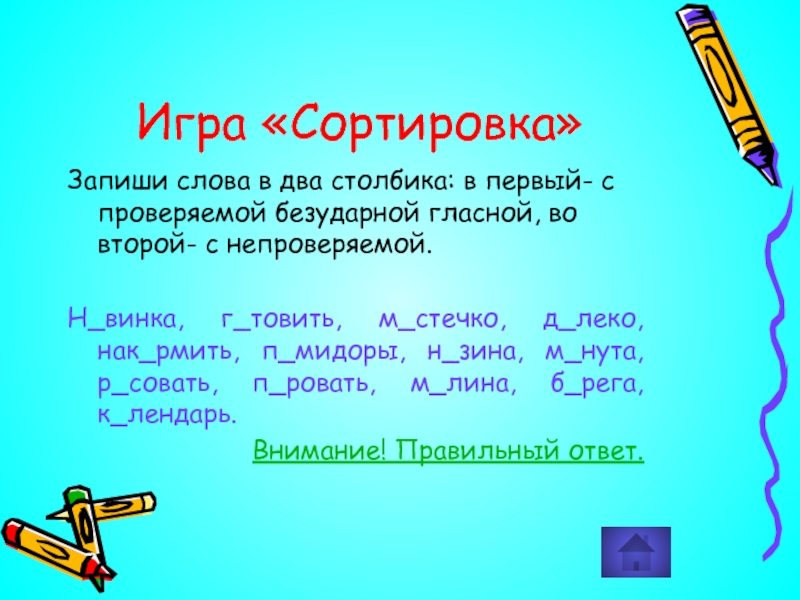 Игра «Сортировка»

Запиши слова в два столбика: в первый- с проверяемой безударной гласной, во второй- с непроверяемой.

Н_винка, г_товить, м_стечко, д_леко, нак_рмить, п_мидоры, н_зина, м_нута, р_совать, п_ровать, м_лина, б_рега, к_лендарь.

Внимание! Правильный ответ.